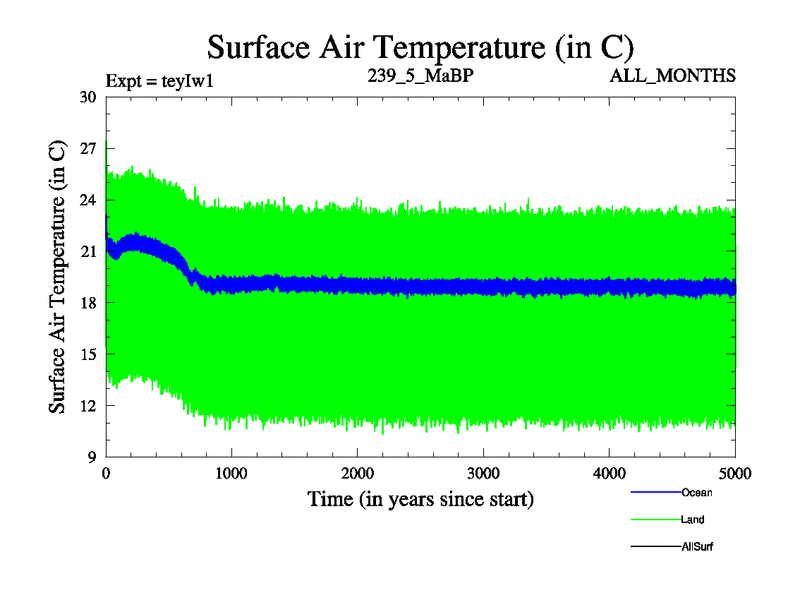 Surface Air Temperature (in C)

Expt = teyIw1

239_5_MaBP

ALL_MONTHS

Surface Air Temperature (in C)

30
27
24
21
18
15
12
9

0
1000
2000
3000
4000
5000

Time (in years since start)

Ocean
Land
AllSurf